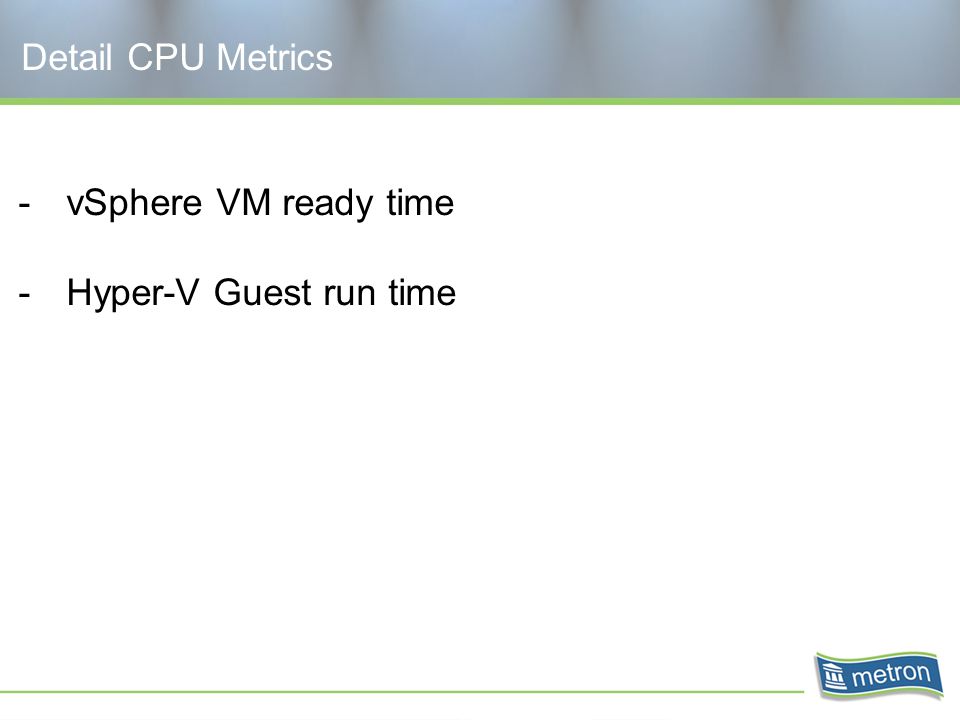 Detail CPU Metrics

- vSphere VM ready time

- Hyper-V Guest run time

metron